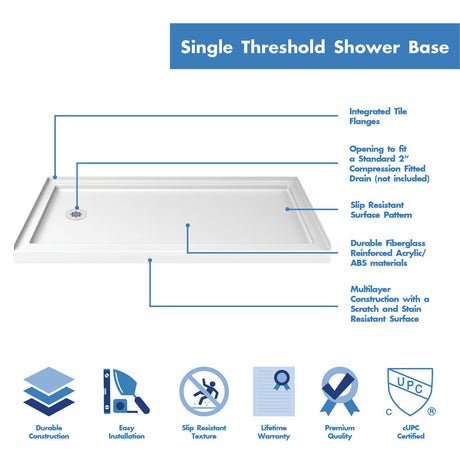 Single Threshold Shower Base

Integrated Tile Flanges

Opening to fit a Standard 2" Compression Fitted Drain (not included)

Slip Resistant Surface Pattern

Durable Fiberglass Reinforced Acrylic/ ABS materials

Multilayer Construction with a Scratch and Stain Resistant Surface

Durable Construction

Easy Installation

Slip Resistant Texture

Lifetime Warranty

Premium Quality

UPC
C ®

cUPC Certified